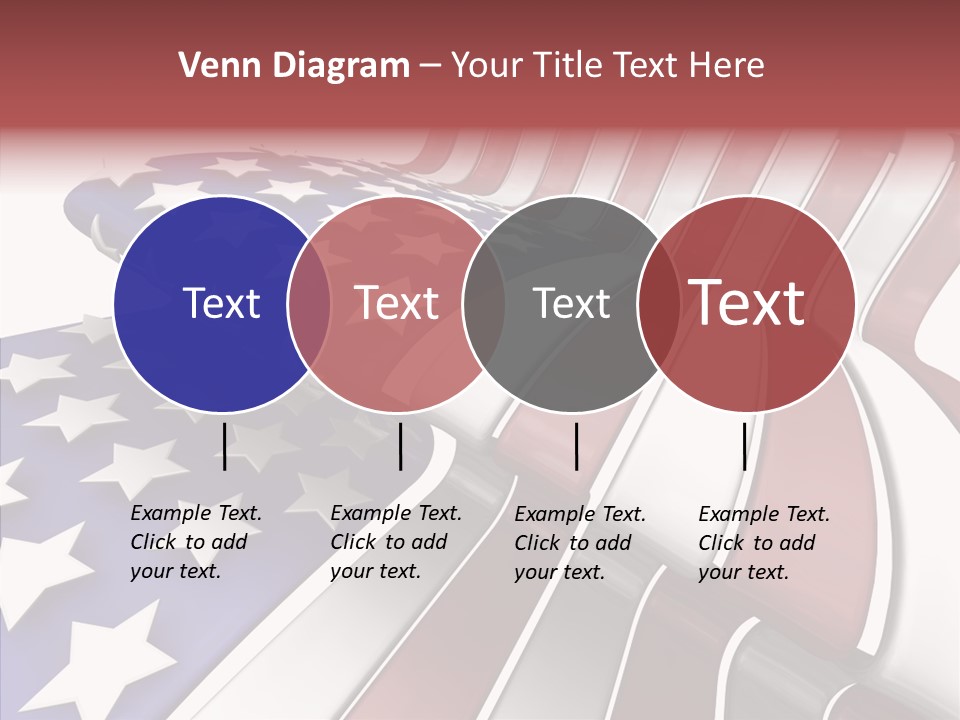 Venn Diagram – Your Title Text Here

Text

Text

Text

Text

Example Text. Click to add your text.

Example Text. Click to add your text.

Example Text. Click to add your text.

Example Text. Click to add your text.